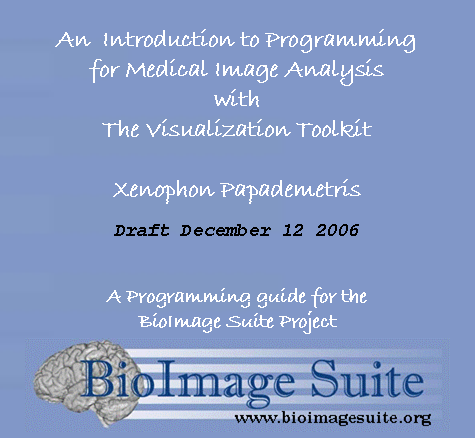 An Introduction to Programming for Medical Image Analysis with The Visualization Toolkit

Xenophon Papademetris

Draft December 12 2006

A Programming guide for the BioImage Suite Project

BioImage Suite

www.bioimagesuite.org